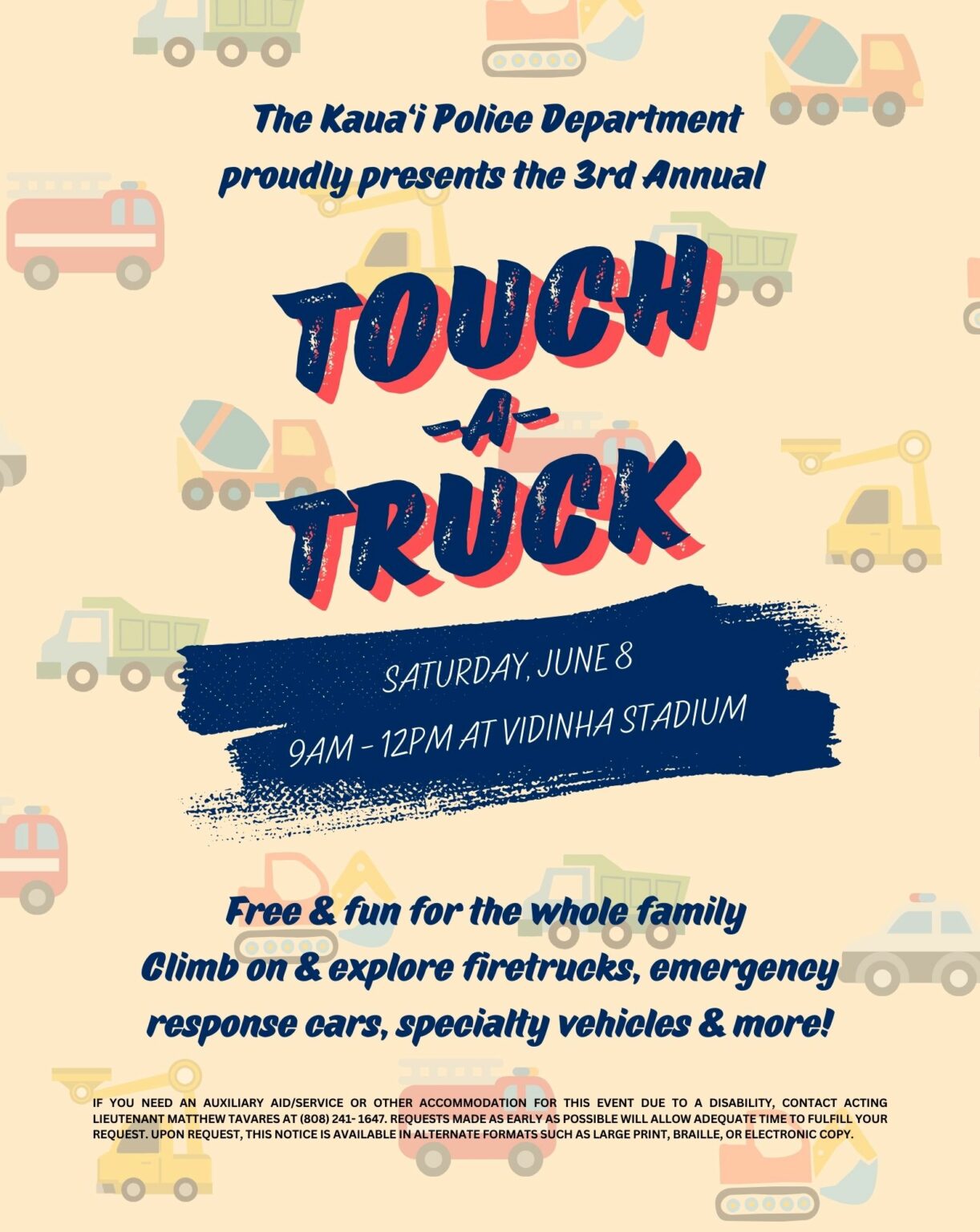 The Kaua'i Police Department proudly presents the 3rd Annual

TOUCH -A- TRUCK

SATURDAY, JUNE 8

9AM - 12PM AT VIDINHA STADIUM

Free & fun for the whole family
Climb on & explore firetrucks, emergency response cars, specialty vehicles & more!

IF YOU NEED AN AUXILIARY AID/SERVICE OR OTHER ACCOMMODATION FOR THIS EVENT DUE TO A DISABILITY, CONTACT ACTING LIEUTENANT MATTHEW TAVARES AT (808) 241- 1647. REQUESTS MADE AS EARLY AS POSSIBLE WILL ALLOW ADEQUATE TIME TO FULFILL YOUR REQUEST. UPON REQUEST, THIS NOTICE IS AVAILABLE IN ALTERNATE FORMATS SUCH AS LARGE PRINT, BRAILLE, OR ELECTRONIC COPY.